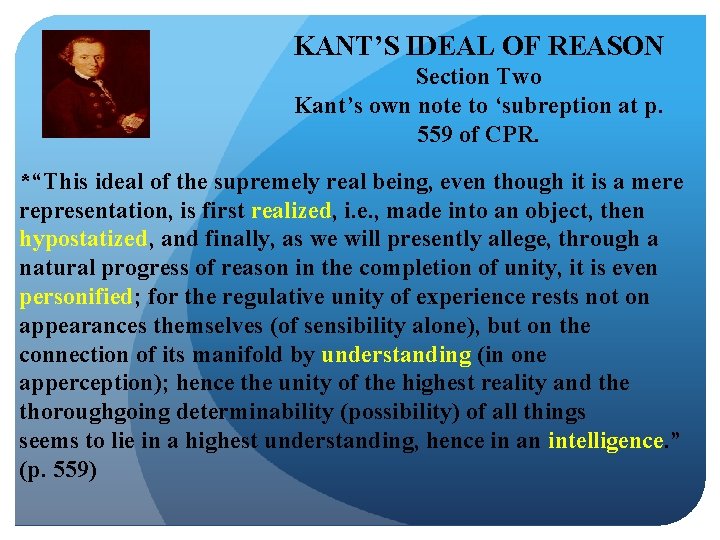 KANT'S IDEAL OF REASON
Section Two
Kant's own note to 'subreption at p. 559 of CPR.

*"This ideal of the supremely real being, even though it is a mere representation, is first realized, i.e., made into an object, then hypostatized, and finally, as we will presently allege, through a natural progress of reason in the completion of unity, it is even personified; for the regulative unity of experience rests not on appearances themselves (of sensibility alone), but on the connection of its manifold by understanding (in one apperception); hence the unity of the highest reality and the thoroughgoing determinability (possibility) of all things seems to lie in a highest understanding, hence in an intelligence." (p. 559)